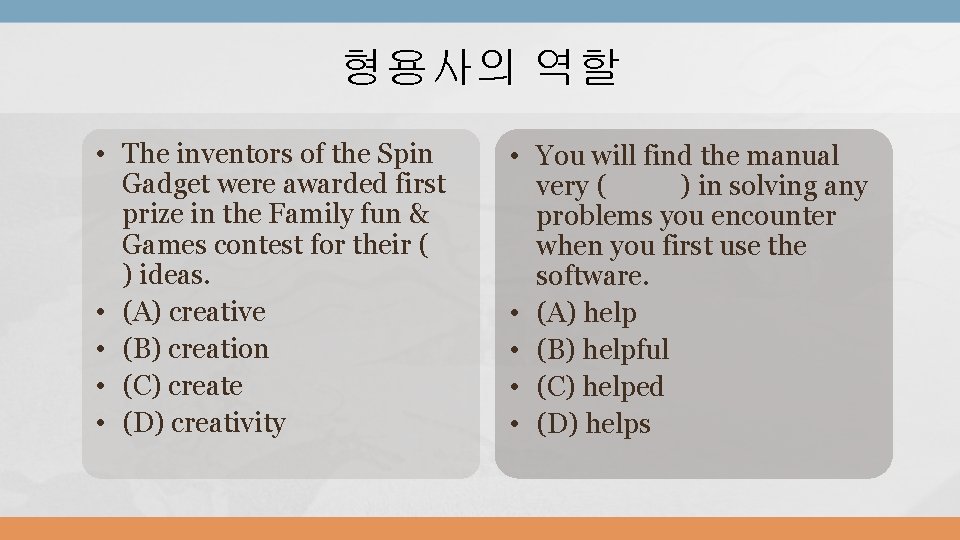 형용사의 역할

• The inventors of the Spin Gadget were awarded first prize in the Family fun & Games contest for their ( ) ideas.
• (A) creative
• (B) creation
• (C) create
• (D) creativity

• You will find the manual very ( ) in solving any problems you encounter when you first use the software.
• (A) help
• (B) helpful
• (C) helped
• (D) helps